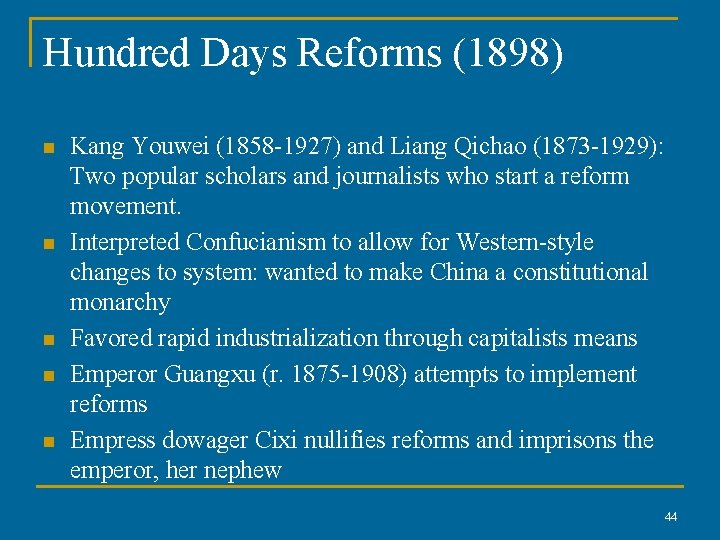 Hundred Days Reforms (1898)

- Kang Youwei (1858-1927) and Liang Qichao (1873-1929): Two popular scholars and journalists who start a reform movement.
- Interpreted Confucianism to allow for Western-style changes to system: wanted to make China a constitutional monarchy
- Favored rapid industrialization through capitalists means
- Emperor Guangxu (r. 1875-1908) attempts to implement reforms
- Empress dowager Cixi nullifies reforms and imprisons the emperor, her nephew

44